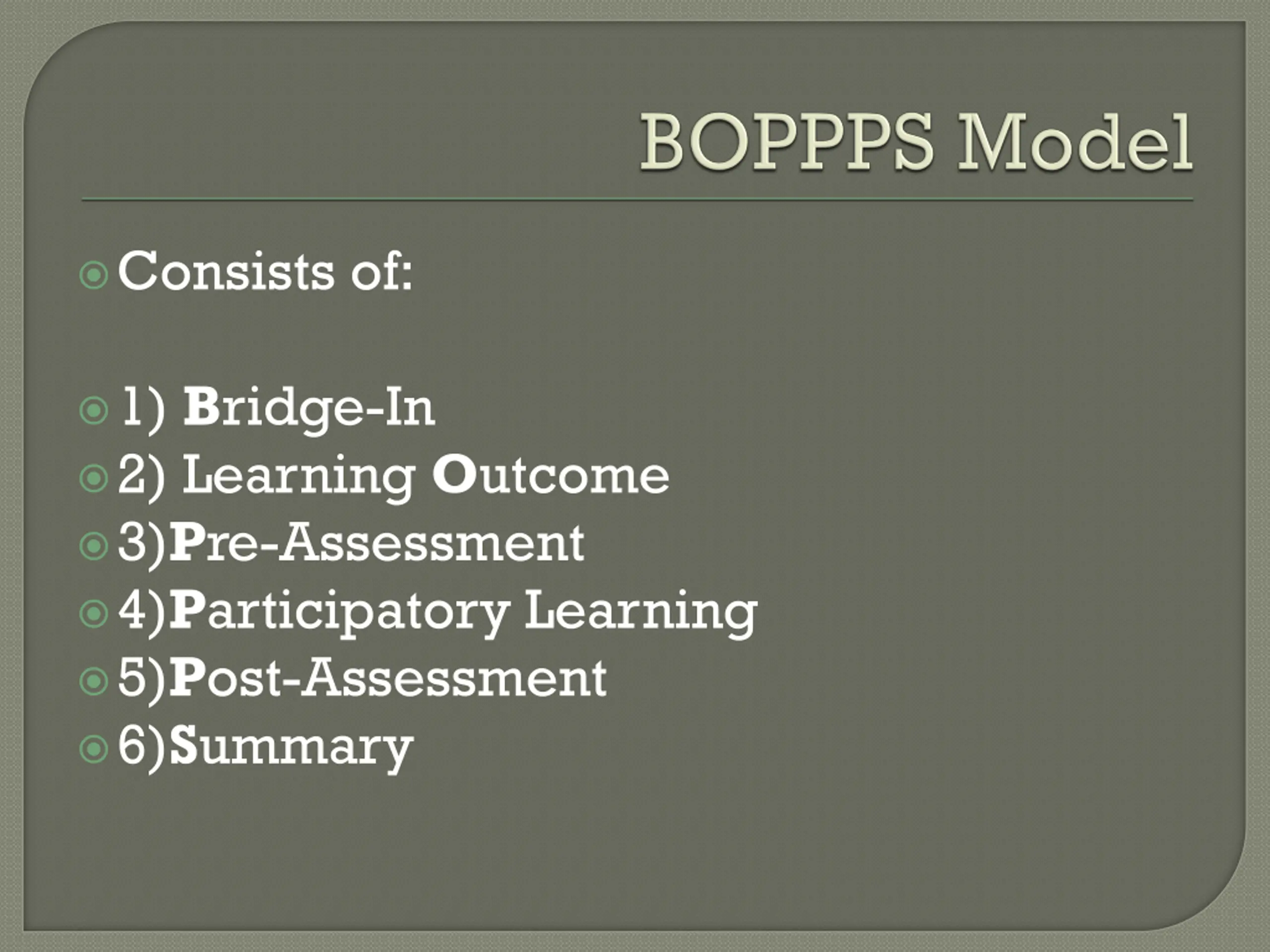 BOPPPS Model

Consists of:

1) Bridge-In
2) Learning Outcome
3)Pre-Assessment
4)Participatory Learning
5)Post-Assessment
6)Summary